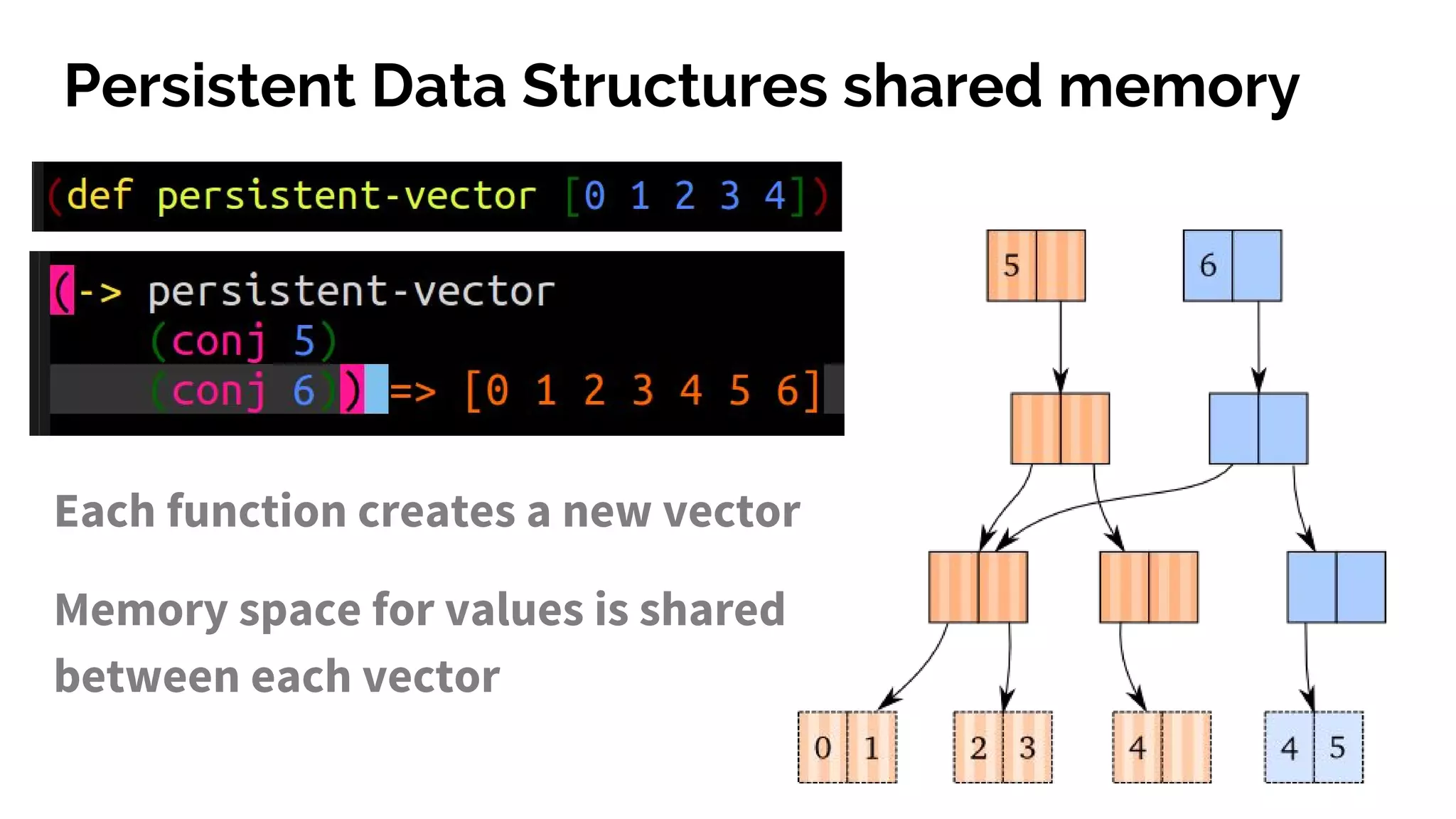 Persistent Data Structures shared memory

(def persistent-vector [0 1 2 3 4])

(-> persistent-vector
    (conj 5)
    (conj 6)) => [0 1 2 3 4 5 6]

Each function creates a new vector

Memory space for values is shared between each vector

5

6

0 1

2 3

4

4 5